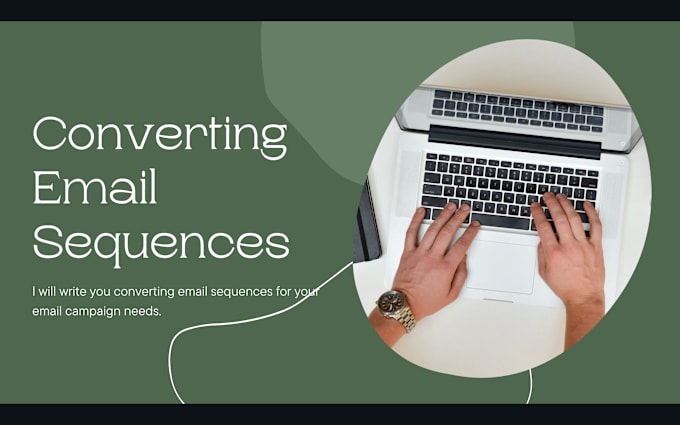 Converting Email Sequences

I will write you converting email sequences for your email campaign needs.